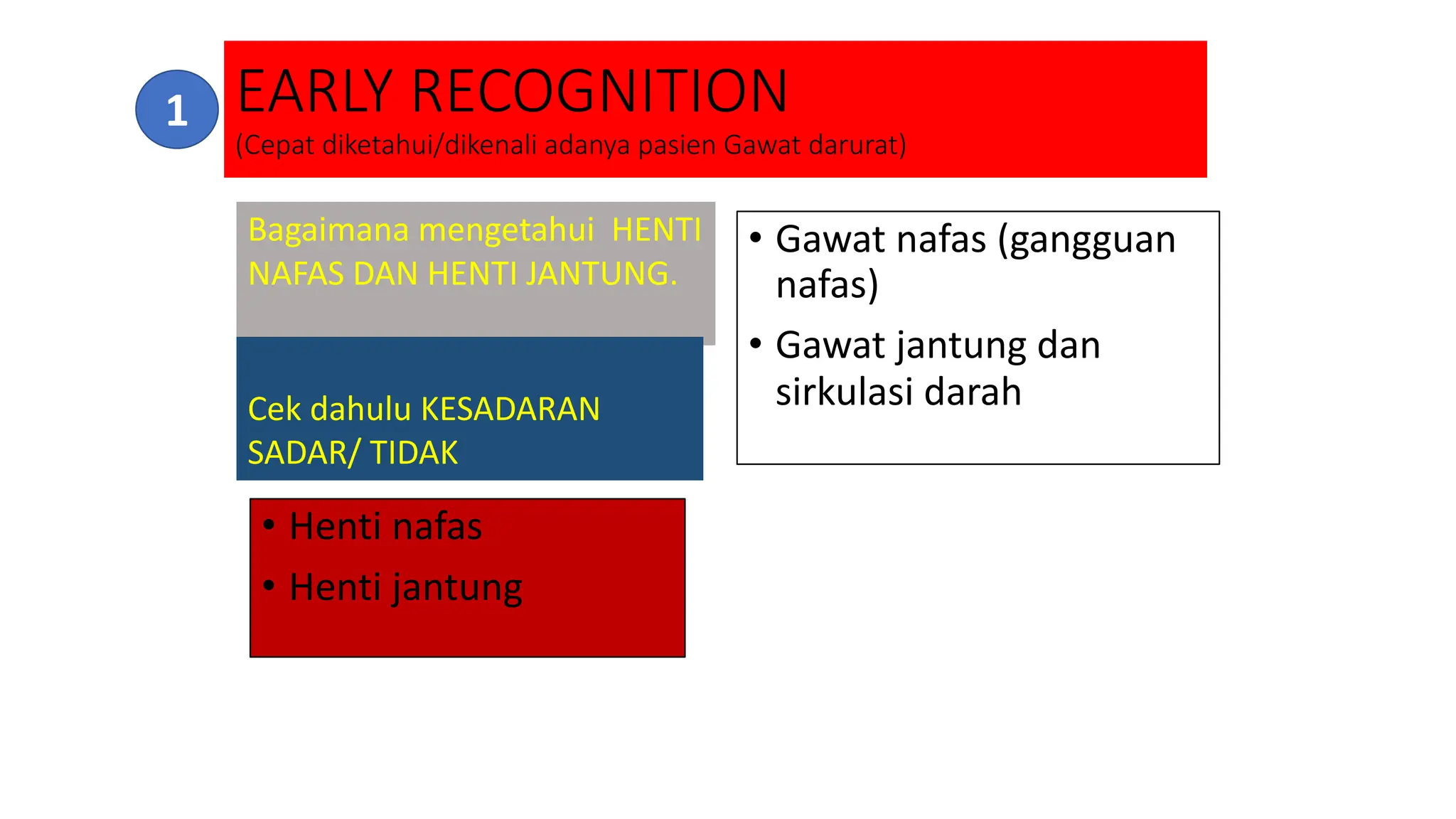 1

EARLY RECOGNITION
(Cepat diketahui/dikenali adanya pasien Gawat darurat)

Bagaimana mengetahui HENTI NAFAS DAN HENTI JANTUNG.

Cek dahulu KESADARAN SADAR/ TIDAK

• Henti nafas
• Henti jantung

• Gawat nafas (gangguan nafas)
• Gawat jantung dan sirkulasi darah